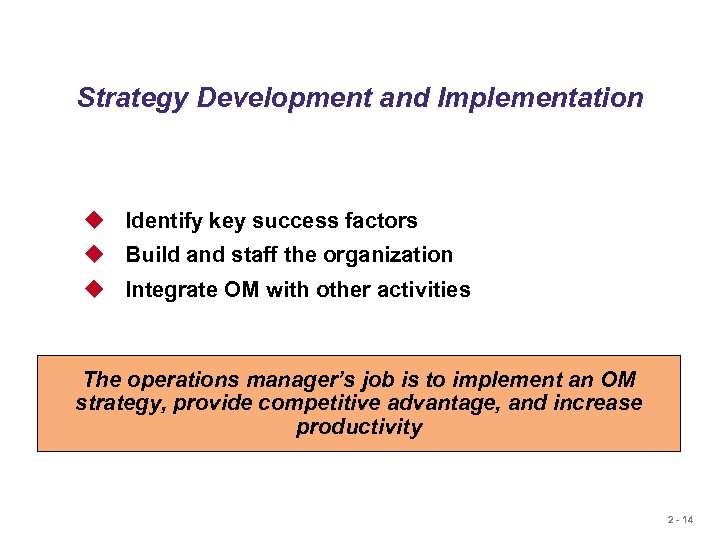 Strategy Development and Implementation

◆ Identify key success factors
◆ Build and staff the organization
◆ Integrate OM with other activities

The operations manager's job is to implement an OM strategy, provide competitive advantage, and increase productivity

2 - 14